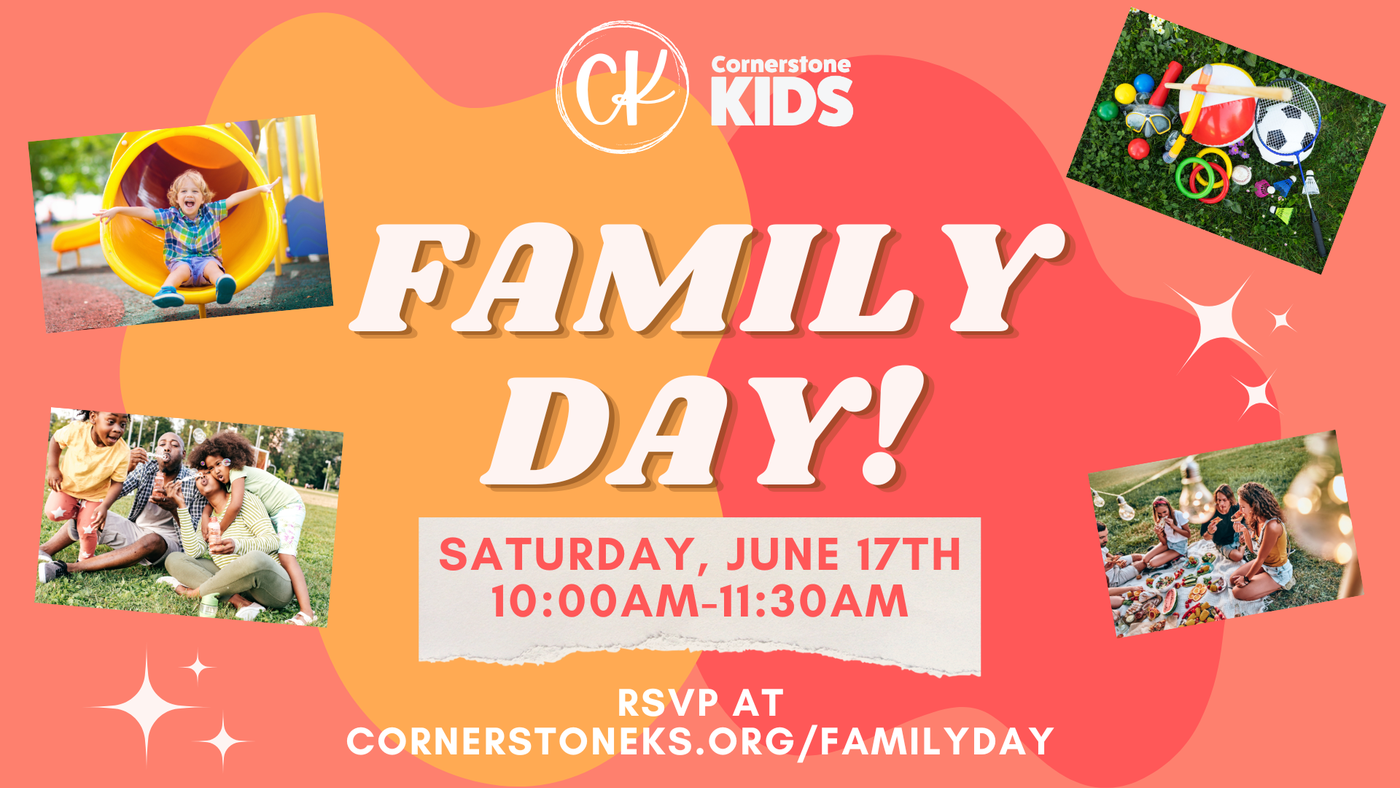 CK Cornerstone KIDS

FAMILY DAY!

SATURDAY, JUNE 17TH
10:00AM-11:30AM

RSVP AT
CORNERSTONEKS.ORG/FAMILYDAY